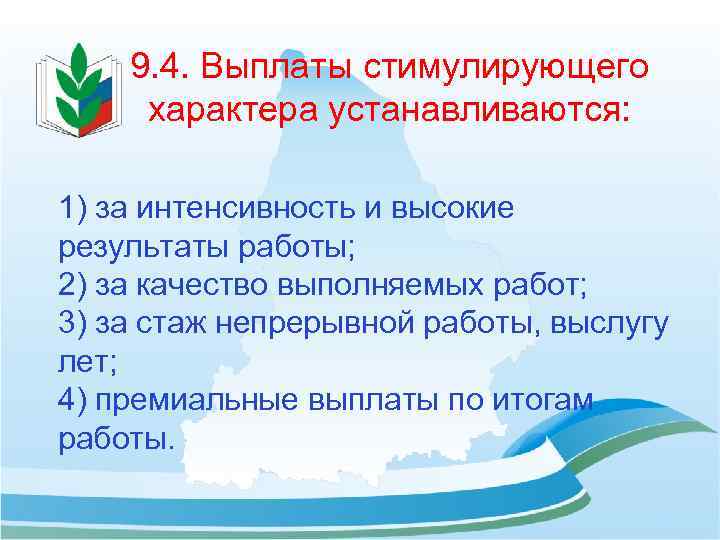 9.4. Выплаты стимулирующего характера устанавливаются:

1) за интенсивность и высокие результаты работы;
2) за качество выполняемых работ;
3) за стаж непрерывной работы, выслугу лет;
4) премиальные выплаты по итогам работы.